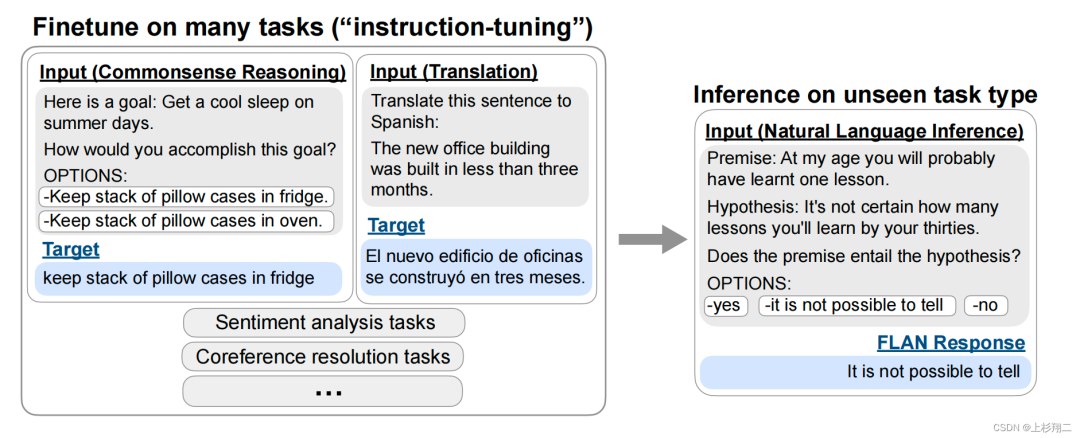 Finetune on many tasks (“instruction-tuning”)

Input (Commonsense Reasoning)

Here is a goal: Get a cool sleep on summer days.

How would you accomplish this goal?

OPTIONS:

-Keep stack of pillow cases in fridge.

-Keep stack of pillow cases in oven.

Target

keep stack of pillow cases in fridge

Input (Translation)

Translate this sentence to Spanish:

The new office building was built in less than three months.

Target

El nuevo edificio de oficinas se construyó en tres meses.

Sentiment analysis tasks

Coreference resolution tasks

...

Inference on unseen task type

Input (Natural Language Inference)

Premise: At my age you will probably have learnt one lesson.

Hypothesis: It's not certain how many lessons you'll learn by your thirties.

Does the premise entail the hypothesis?

OPTIONS:

-yes -it is not possible to tell -no

FLAN Response

It is not possible to tell

CSDN @上杉翔二